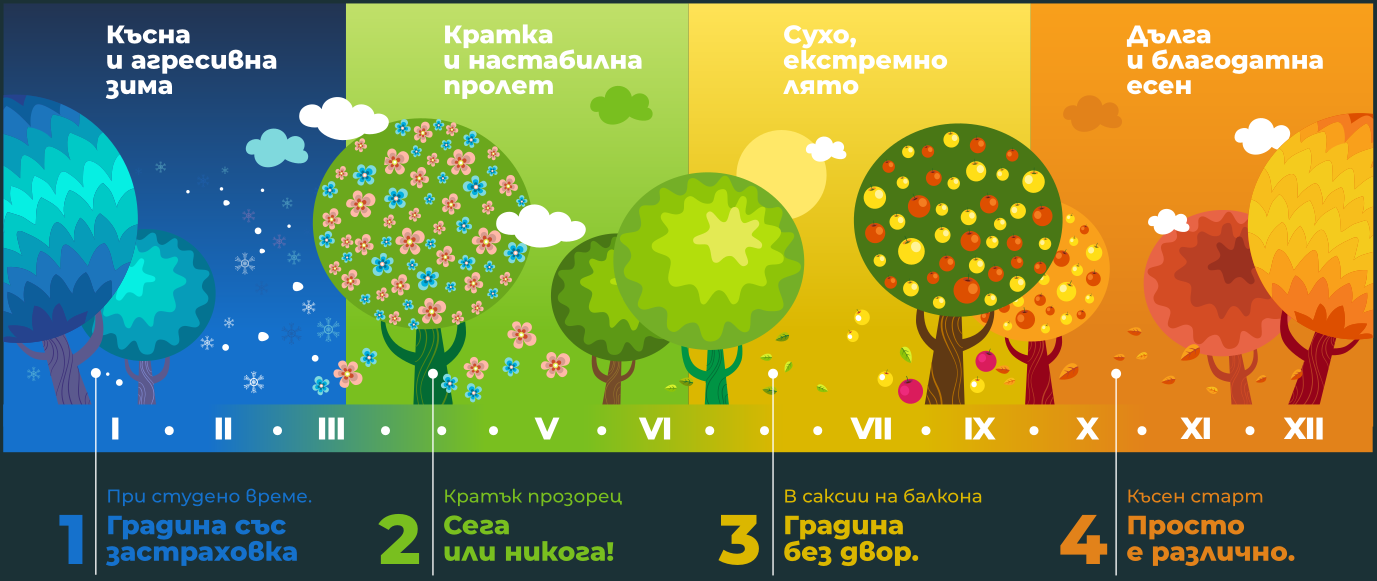 Късна и агресивна зима

Кратка и настабилна пролет

Сухо, екстремно лято

Дълга и благодатна есен

I • II • III • • • V • VI • • • VII • IX • X • XI • XII

1 При студено време. Градина със застраховка

2 Кратък прозорец Сега или никога!

3 В саксии на балкона Градина без двор.

4 Късен старт Просто е различно.